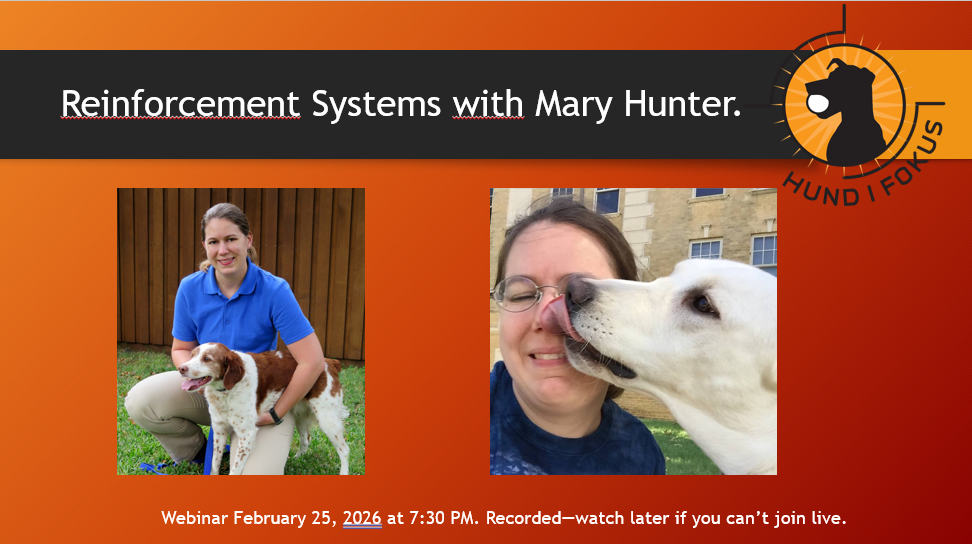 Reinforcement Systems with Mary Hunter.

HUND I FOKUS

Webinar February 25, 2026 at 7:30 PM. Recorded—watch later if you can't join live.